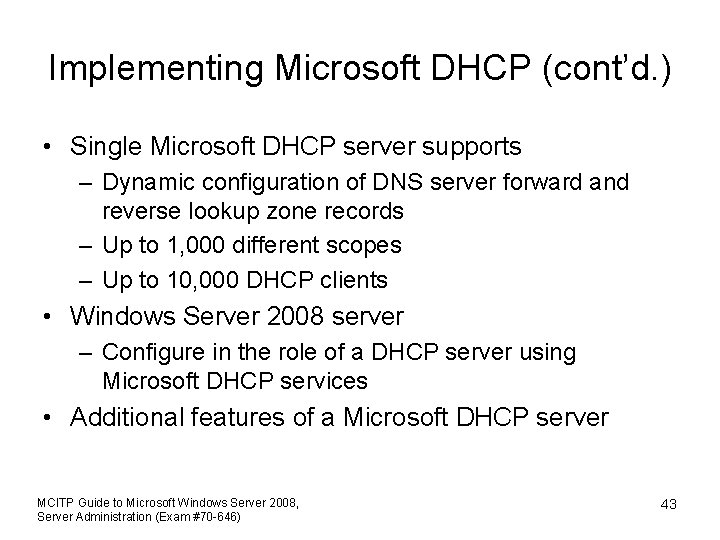 Implementing Microsoft DHCP (cont'd.)

• Single Microsoft DHCP server supports
– Dynamic configuration of DNS server forward and reverse lookup zone records
– Up to 1,000 different scopes
– Up to 10,000 DHCP clients
• Windows Server 2008 server
– Configure in the role of a DHCP server using Microsoft DHCP services
• Additional features of a Microsoft DHCP server

MCITP Guide to Microsoft Windows Server 2008, Server Administration (Exam #70-646)

43